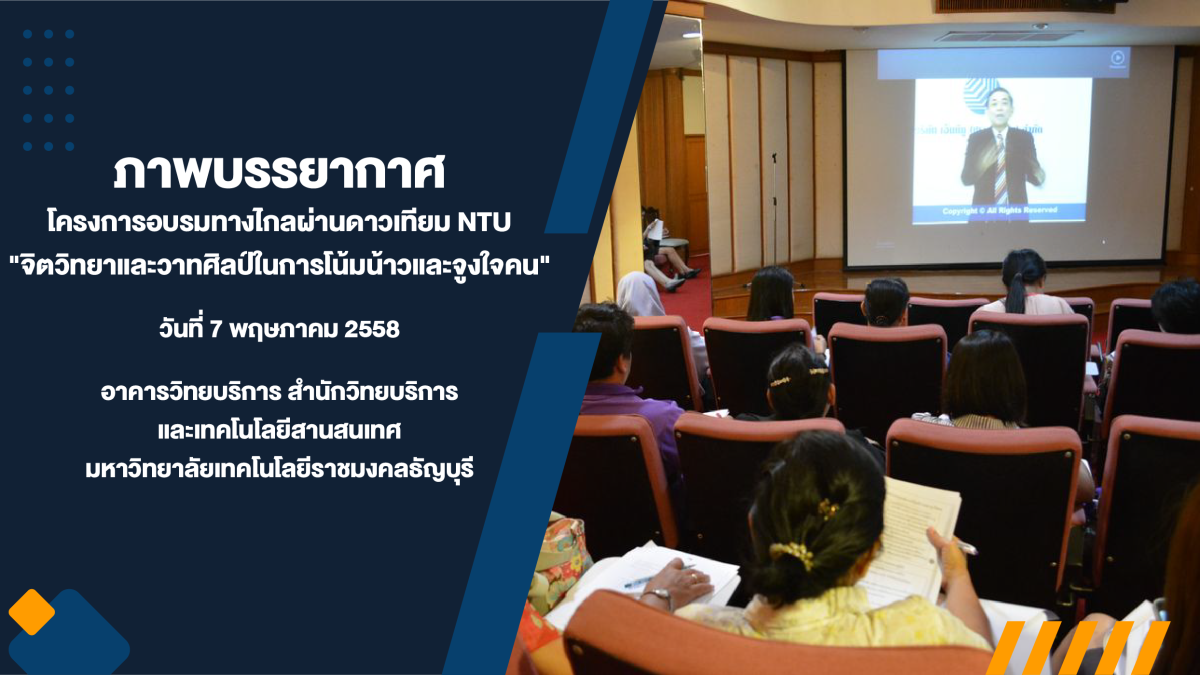 ภาพบรรยากาศ
โครงการอบรมทางไกลผ่านดาวเทียม NTU
"จิตวิทยาและวาทศิลป์ในการโน้มน้าวและจูงใจคน"

วันที่ 7 พฤษภาคม 2558

อาคารวิทยบริการ สำนักวิทยบริการ
และเทคโนโลยีสานสนเทศ
มหาวิทยาลัยเทคโนโลยีราชมงคลธัญบุรี

Copyright © All Rights Reserved